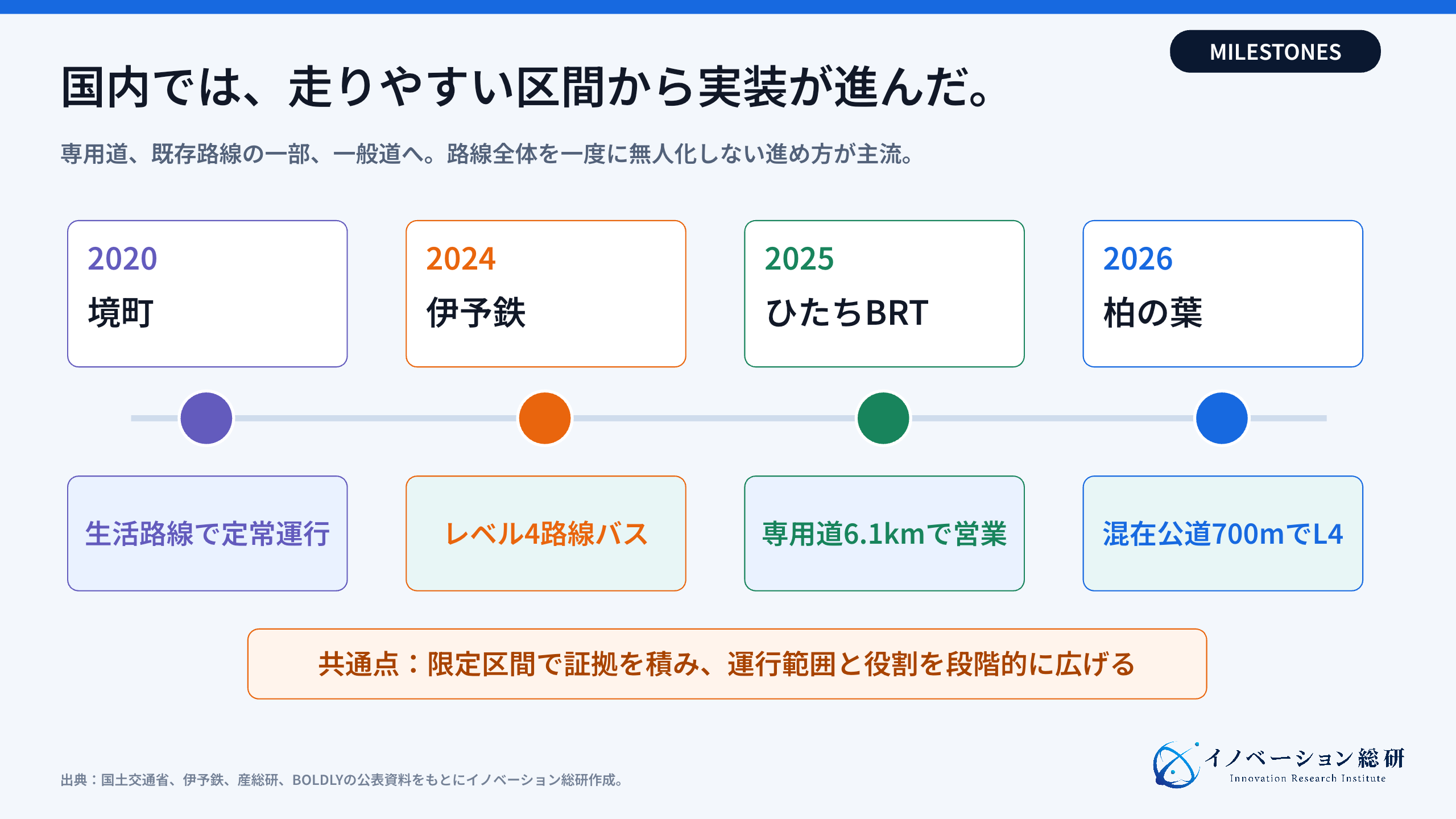 MILESTONES

国内では、走りやすい区間から実装が進んだ。

専用道、既存路線の一部、一般道へ。路線全体を一度に無人化しない進め方が主流。

2020
境町

2024
伊予鉄

2025
ひたちBRT

2026
柏の葉

生活路線で定常運行

レベル4路線バス

専用道6.1kmで営業

混在公道700mでL4

共通点：限定区間で証拠を積み、運行範囲と役割を段階的に広げる

出典：国土交通省、伊予鉄、産総研、BOLDLYの公表資料をもとにイノベーション総研作成。

イノベーション総研
Innovation Research Institute